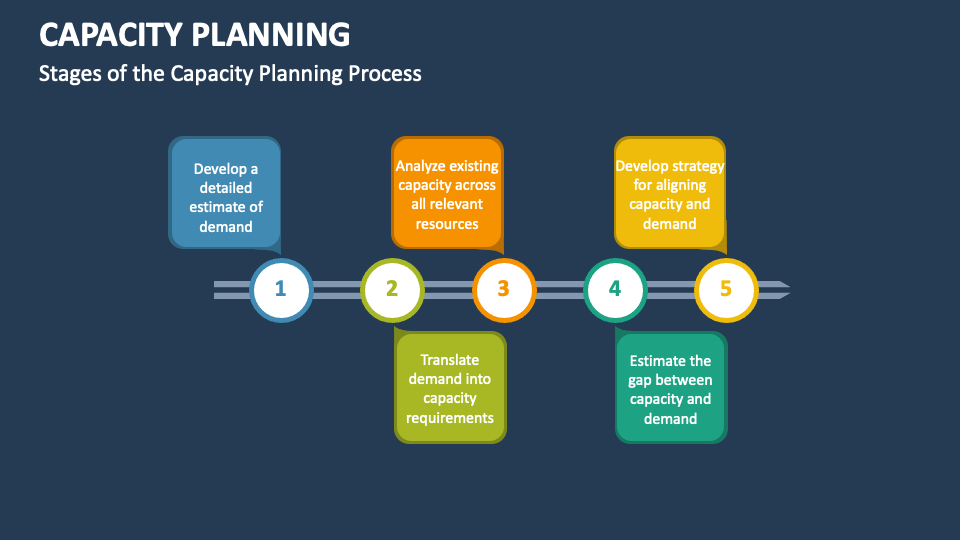 CAPACITY PLANNING

Stages of the Capacity Planning Process

Develop a detailed estimate of demand

Analyze existing capacity across all relevant resources

Develop strategy for aligning capacity and demand

1

2

3

4

5

Translate demand into capacity requirements

Estimate the gap between capacity and demand